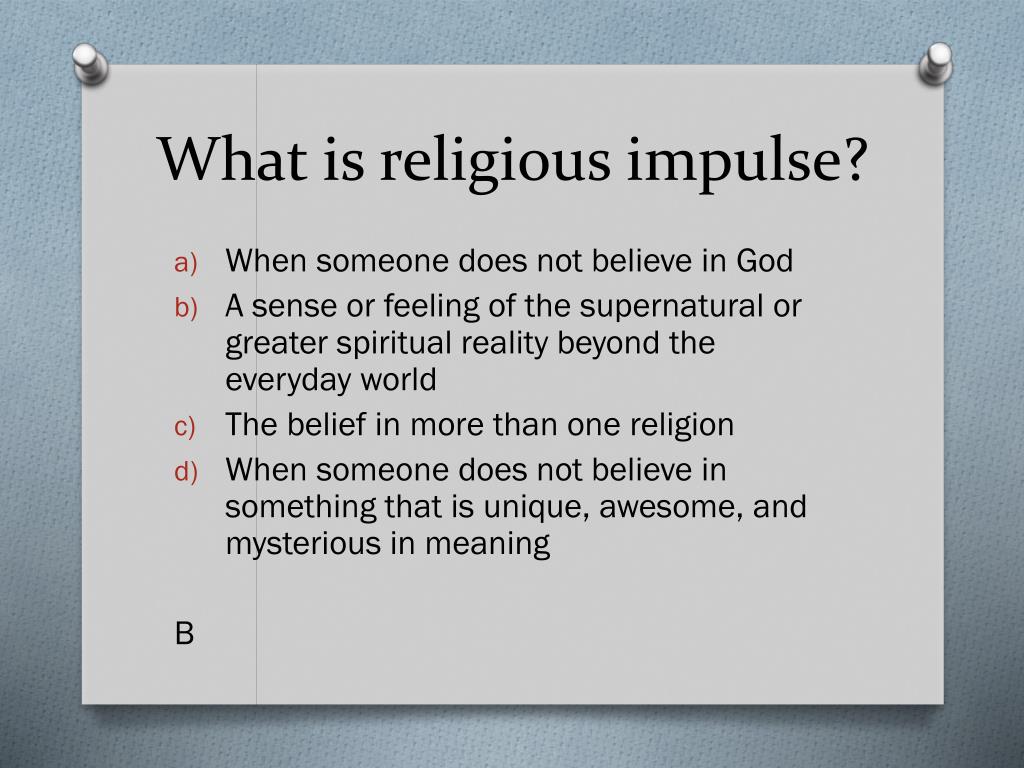 What is religious impulse?

a) When someone does not believe in God
b) A sense or feeling of the supernatural or greater spiritual reality beyond the everyday world
c) The belief in more than one religion
d) When someone does not believe in something that is unique, awesome, and mysterious in meaning

B